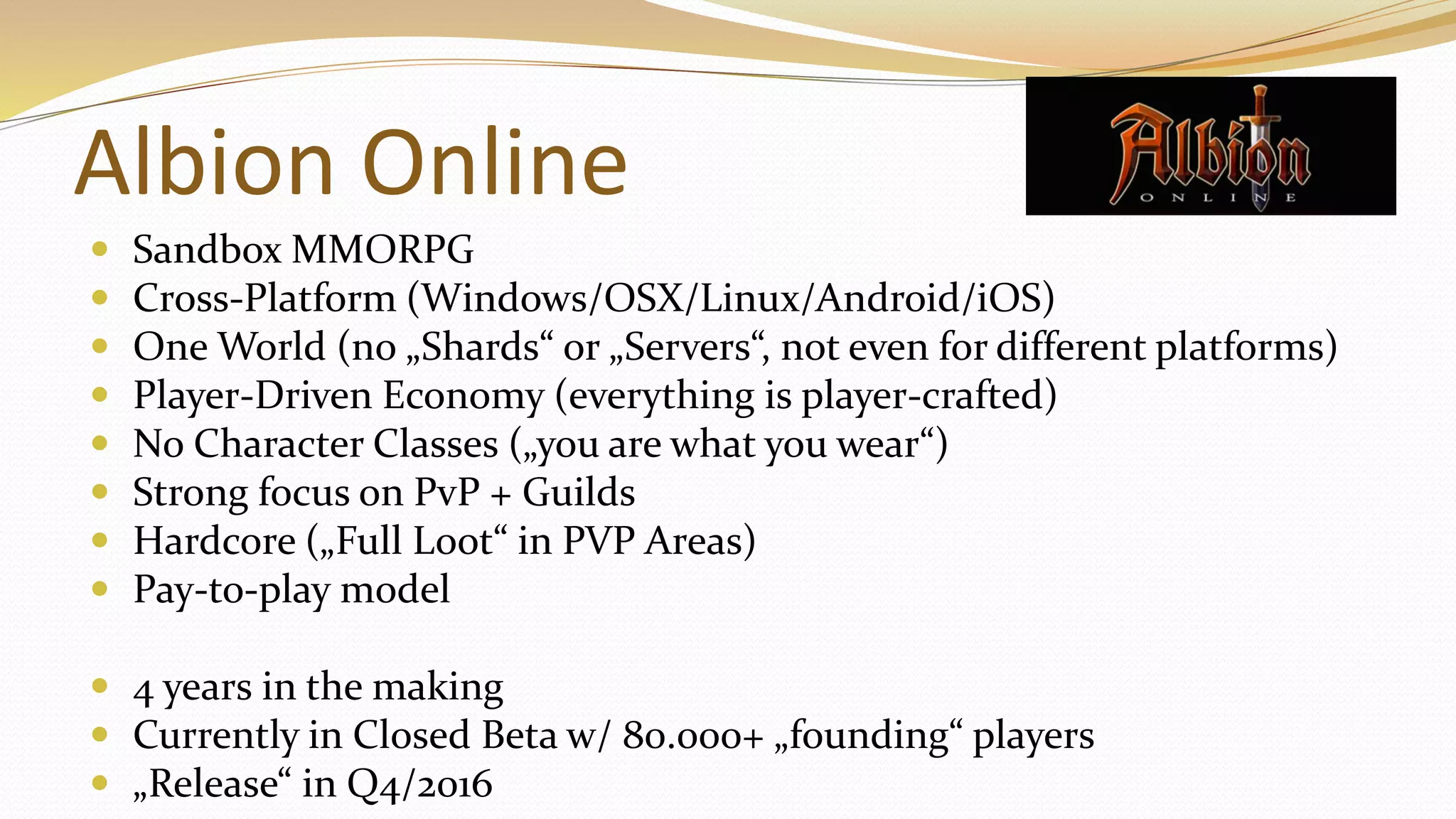 Albion Online

Albion ONLINE

- Sandbox MMORPG
- Cross-Platform (Windows/OSX/Linux/Android/iOS)
- One World (no „Shards“ or „Servers“, not even for different platforms)
- Player-Driven Economy (everything is player-crafted)
- No Character Classes („you are what you wear“)
- Strong focus on PvP + Guilds
- Hardcore („Full Loot“ in PVP Areas)
- Pay-to-play model

- 4 years in the making
- Currently in Closed Beta w/ 80.000+ „founding“ players
- „Release“ in Q4/2016